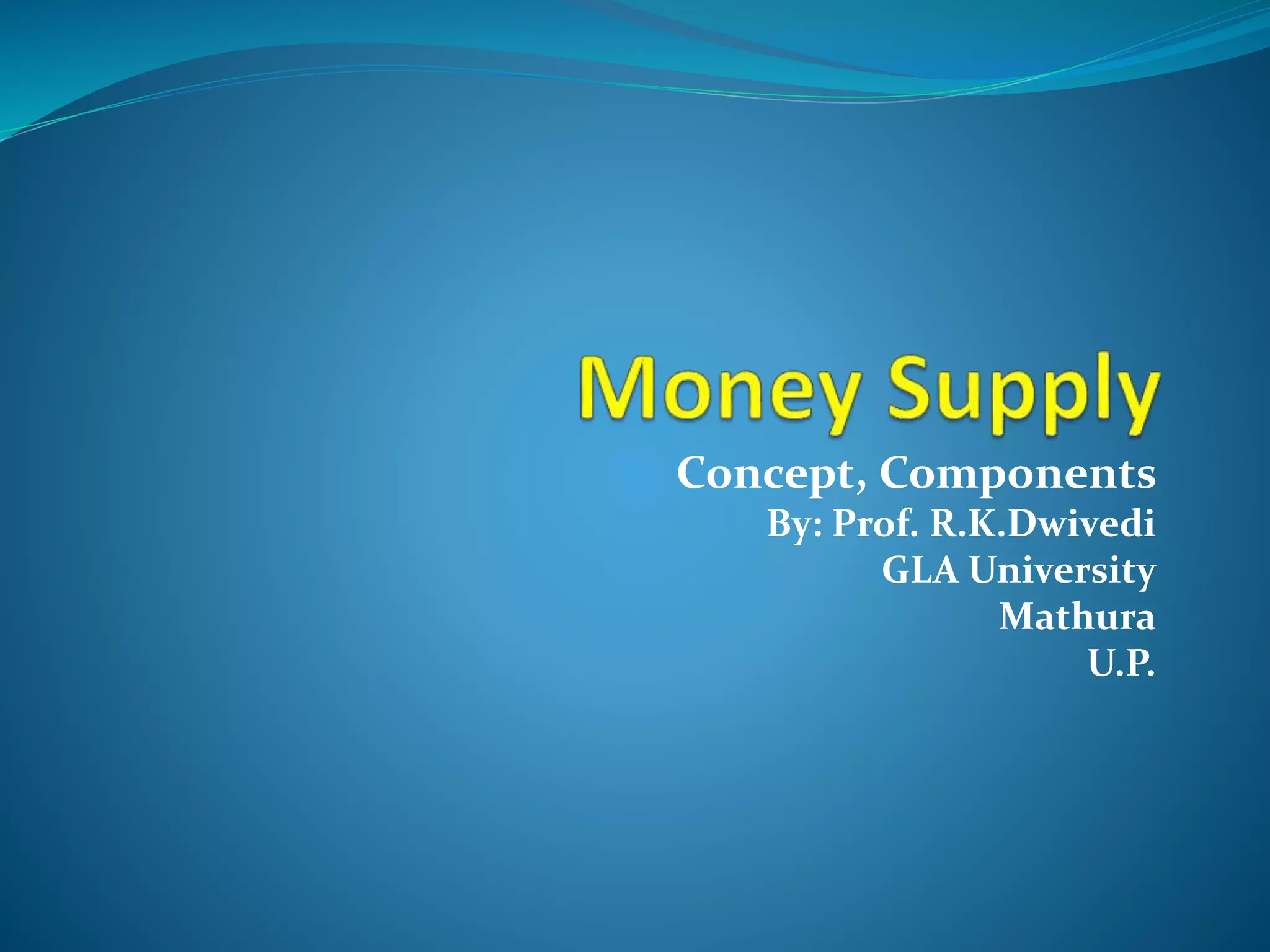 Money Supply

Concept, Components
By: Prof. R.K.Dwivedi
GLA University
Mathura
U.P.